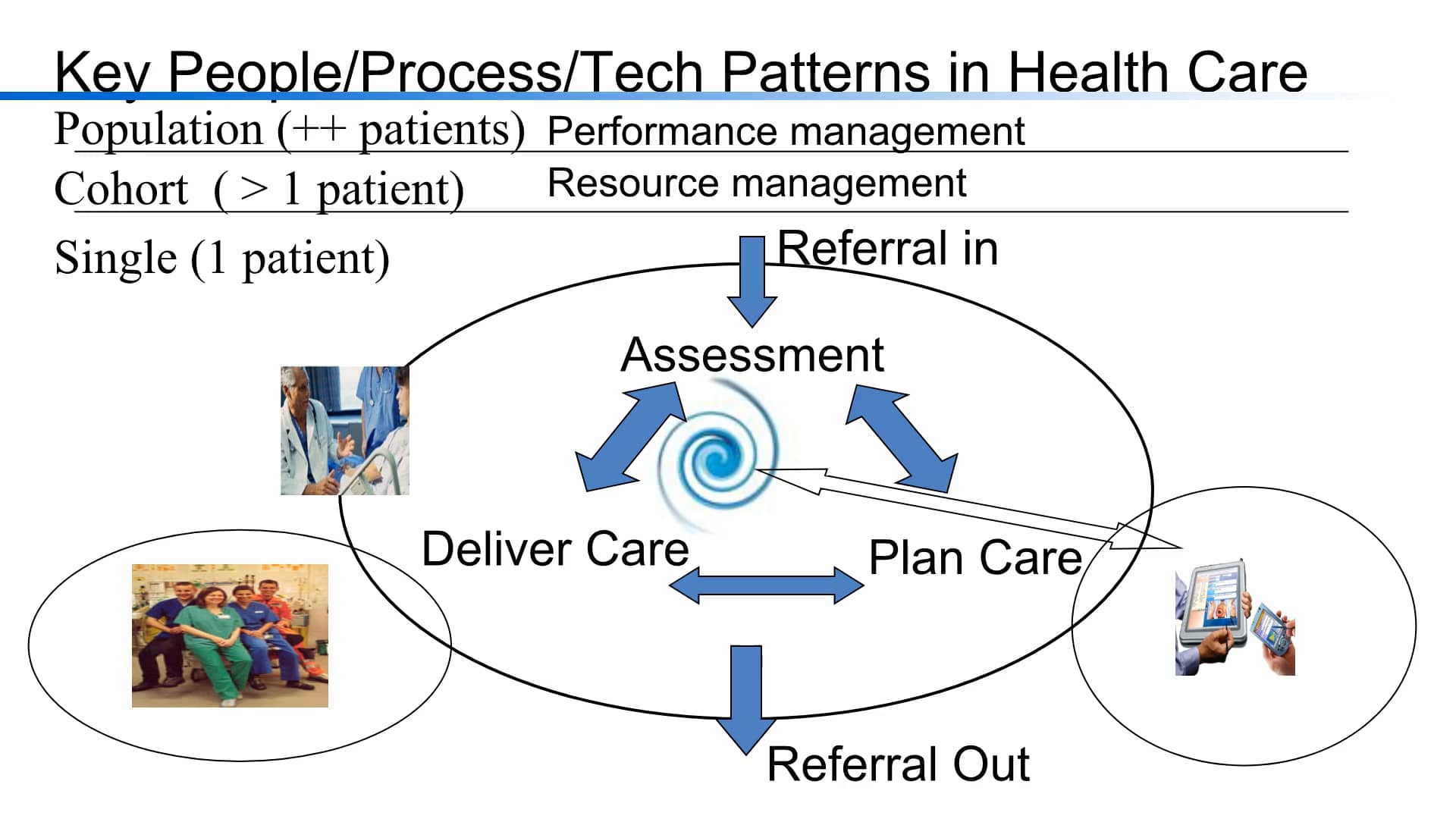 Key People/Process/Tech Patterns in Health Care

Population (++ patients) Performance management

Cohort ( > 1 patient) Resource management

Single (1 patient)

Referral in

Assessment

Deliver Care

Plan Care

Referral Out